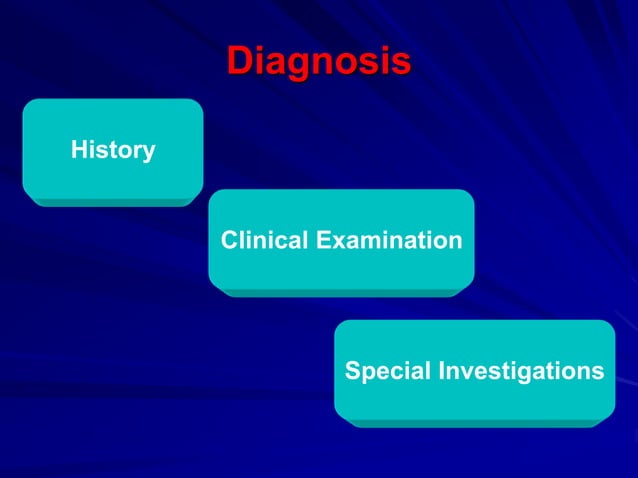 Diagnosis

History

Clinical Examination

Special Investigations